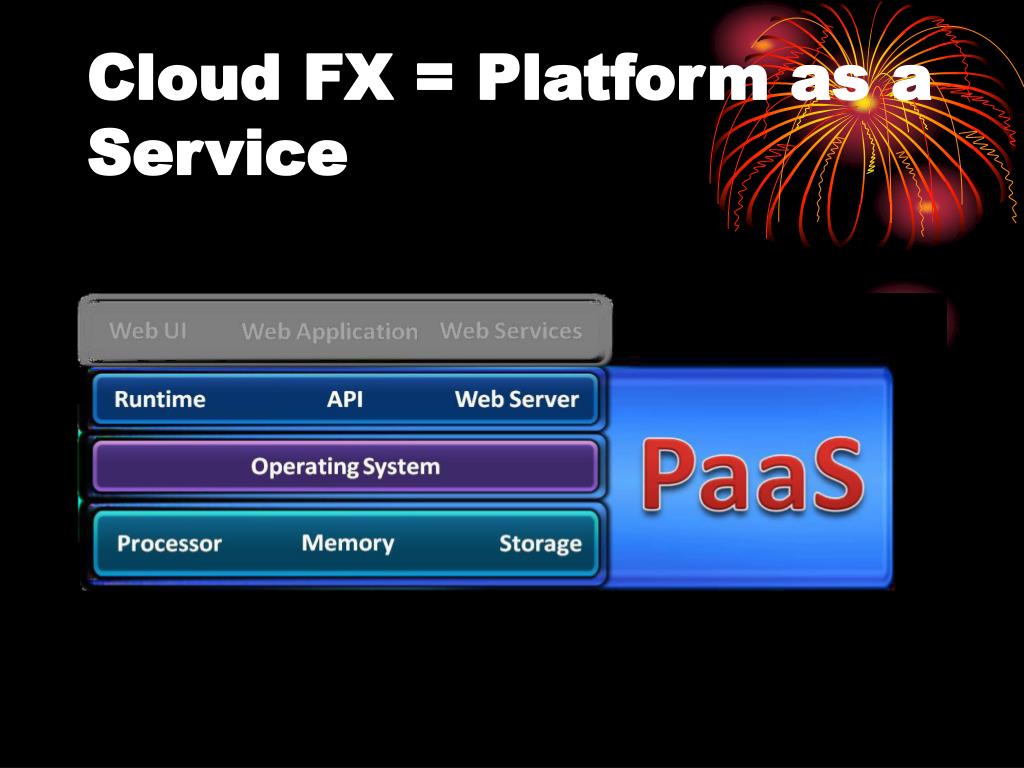 Cloud FX = Platform as a Service

Web UI Web Application Web Services

Runtime API Web Server

Operating System

Processor Memory Storage

PaaS